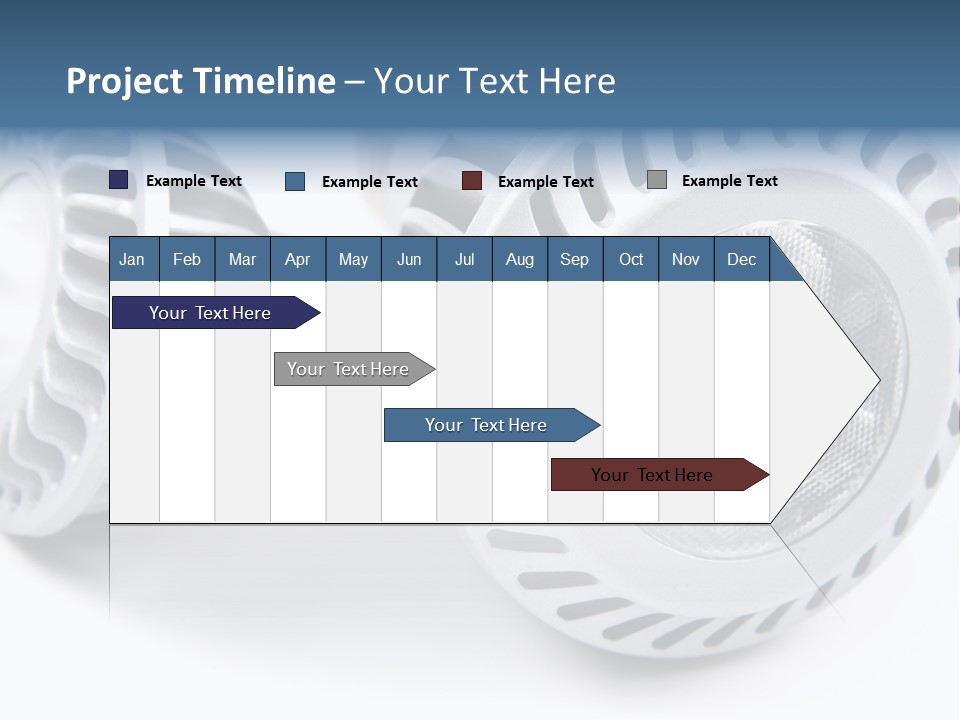 Project Timeline – Your Text Here

Example Text Example Text Example Text Example Text

| Jan | Feb | Mar | Apr | May | Jun | Jul | Aug | Sep | Oct | Nov | Dec |
|---|---|---|---|---|---|---|---|---|---|---|---|

Your Text Here

Your Text Here

Your Text Here

Your Text Here